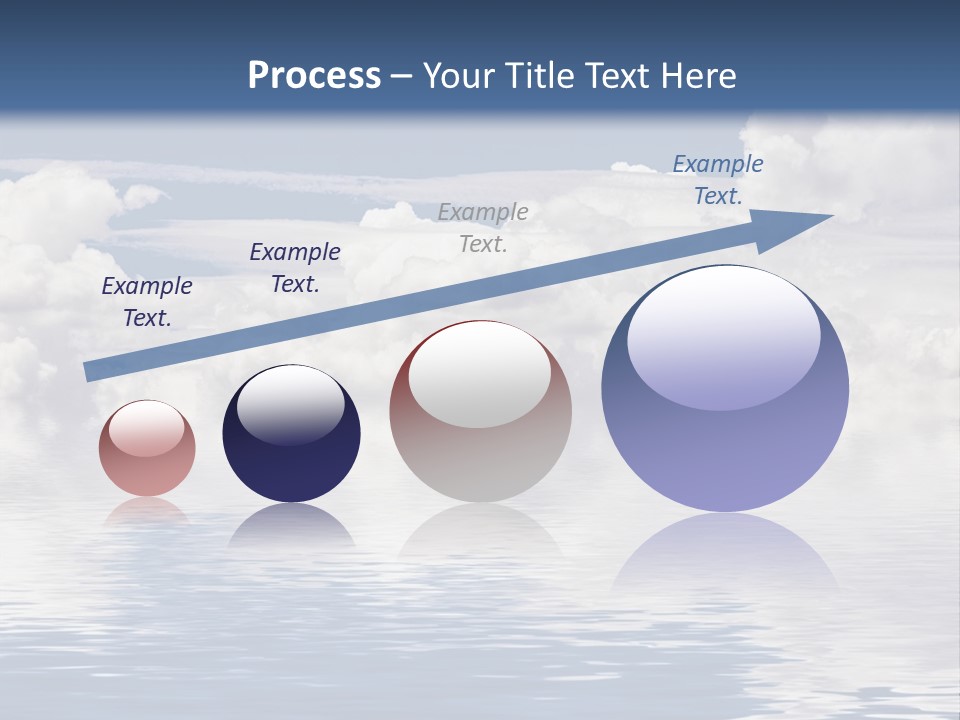 Process – Your Title Text Here

Example Text.

Example Text.

Example Text.

Example Text.